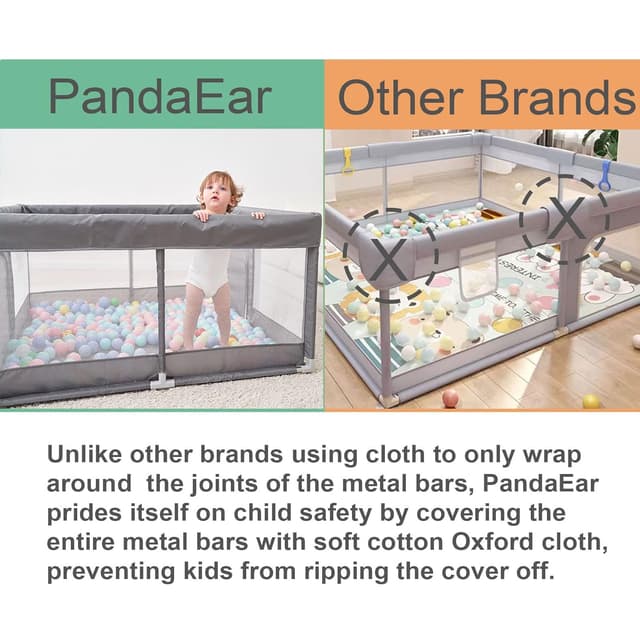 PandaEar

Other Brands

X

X

Unlike other brands using cloth to only wrap around the joints of the metal bars, PandaEar prides itself on child safety by covering the entire metal bars with soft cotton Oxford cloth, preventing kids from ripping the cover off.